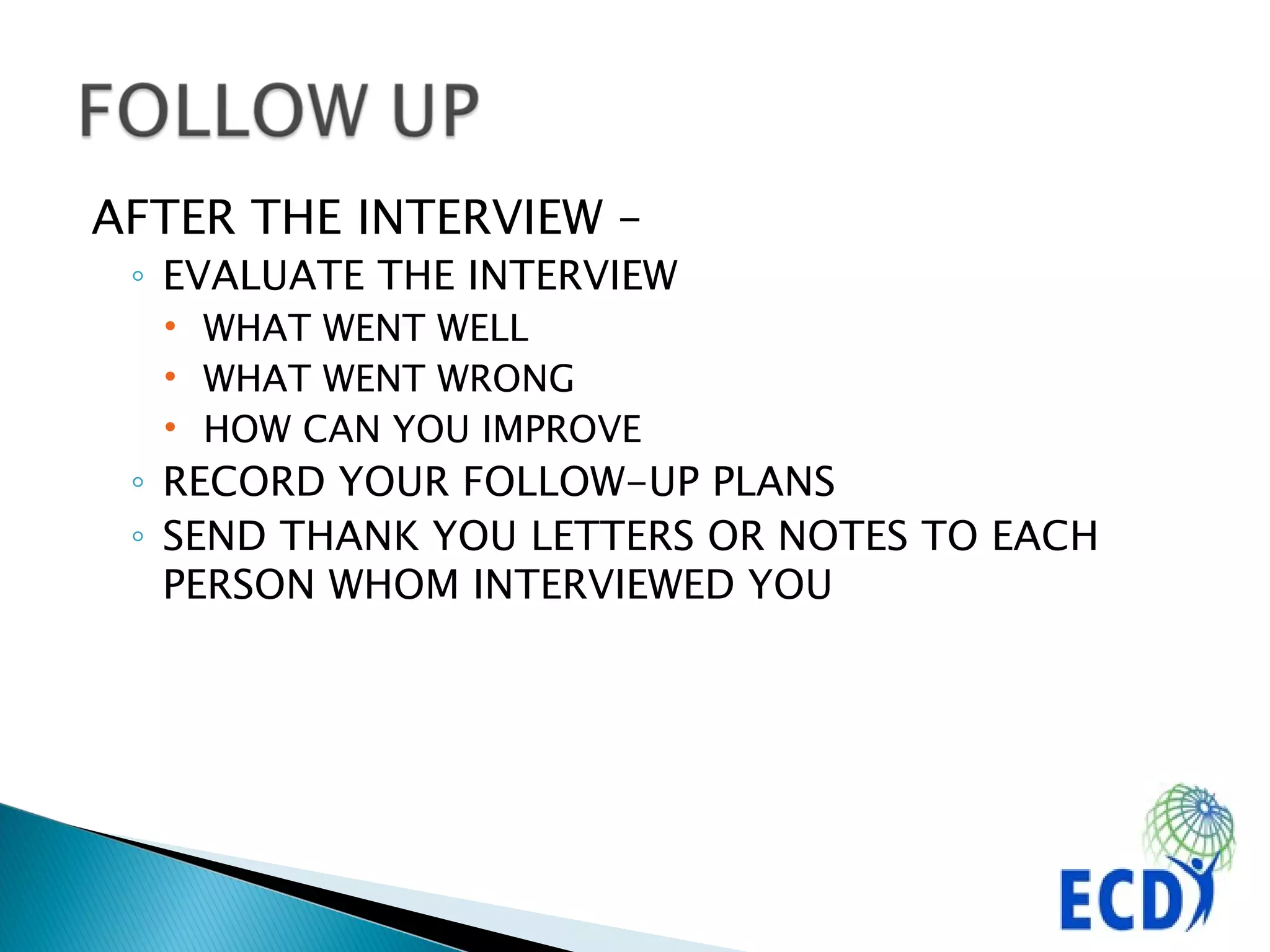 FOLLOW UP

AFTER THE INTERVIEW –

◦ EVALUATE THE INTERVIEW
  • WHAT WENT WELL
  • WHAT WENT WRONG
  • HOW CAN YOU IMPROVE
◦ RECORD YOUR FOLLOW-UP PLANS
◦ SEND THANK YOU LETTERS OR NOTES TO EACH PERSON WHOM INTERVIEWED YOU

ECD